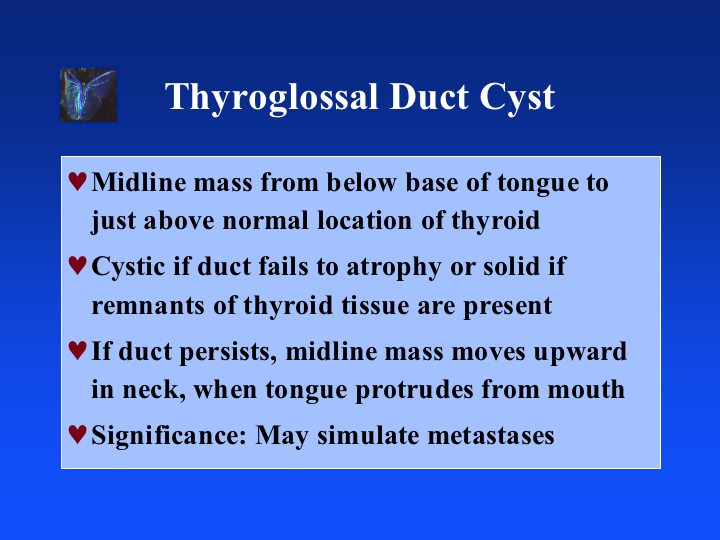 Thyroglossal Duct Cyst

♥ Midline mass from below base of tongue to just above normal location of thyroid

♥ Cystic if duct fails to atrophy or solid if remnants of thyroid tissue are present

♥ If duct persists, midline mass moves upward in neck, when tongue protrudes from mouth

♥ Significance: May simulate metastases